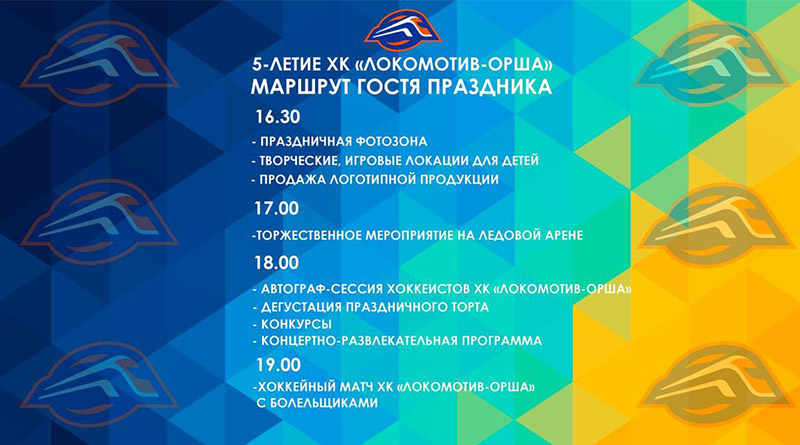 5-ЛЕТИЕ ХК «ЛОКОМОТИВ-ОРША»
МАРШРУТ ГОСТЯ ПРАЗДНИКА

16.30

- ПРАЗДНИЧНАЯ ФОТОЗОНА
- ТВОРЧЕСКИЕ, ИГРОВЫЕ ЛОКАЦИИ ДЛЯ ДЕТЕЙ
- ПРОДАЖА ЛОГОТИПНОЙ ПРОДУКЦИИ

17.00

-ТОРЖЕСТВЕННОЕ МЕРОПРИЯТИЕ НА ЛЕДОВОЙ АРЕНЕ

18.00

- АВТОГРАФ-СЕССИЯ ХОККЕИСТОВ ХК «ЛОКОМОТИВ-ОРША»
- ДЕГУСТАЦИЯ ПРАЗДНИЧНОГО ТОРТА
- КОНКУРСЫ
- КОНЦЕРТНО-РАЗВЛЕКАТЕЛЬНАЯ ПРОГРАММА

19.00

-ХОККЕЙНЫЙ МАТЧ ХК «ЛОКОМОТИВ-ОРША» С БОЛЕЛЬЩИКАМИ